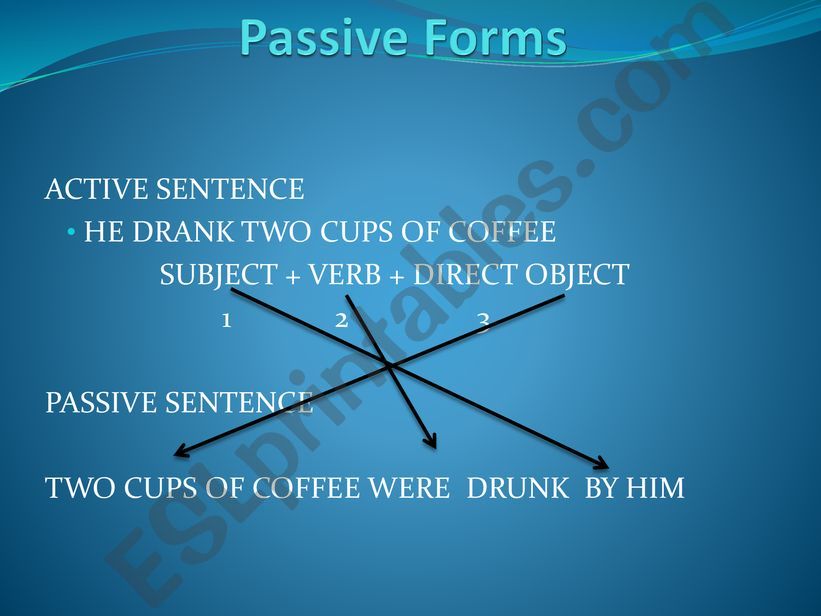 Passive Forms

ACTIVE SENTENCE

• HE DRANK TWO CUPS OF COFFEE

SUBJECT + VERB + DIRECT OBJECT

1 2 3

PASSIVE SENTENCE

TWO CUPS OF COFFEE WERE DRUNK BY HIM

ESLprintables.com